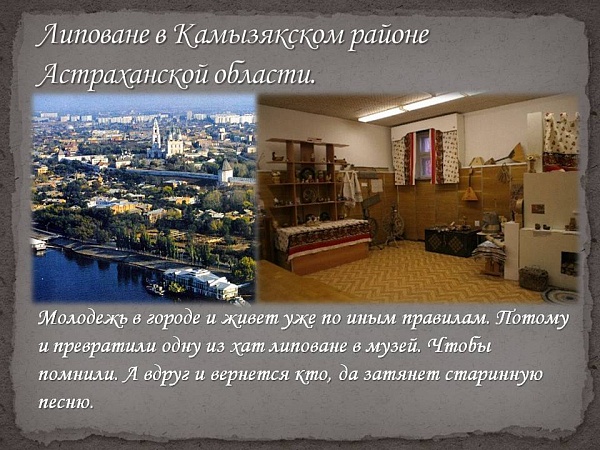 Липоване в Камызякском районе Астраханской области.

Молодежь в городе и живет уже по иным правилам. Потому и превратили одну из хат липоване в музей. Чтобы помнили. А вдруг и вернется кто, да затянет старинную песню.